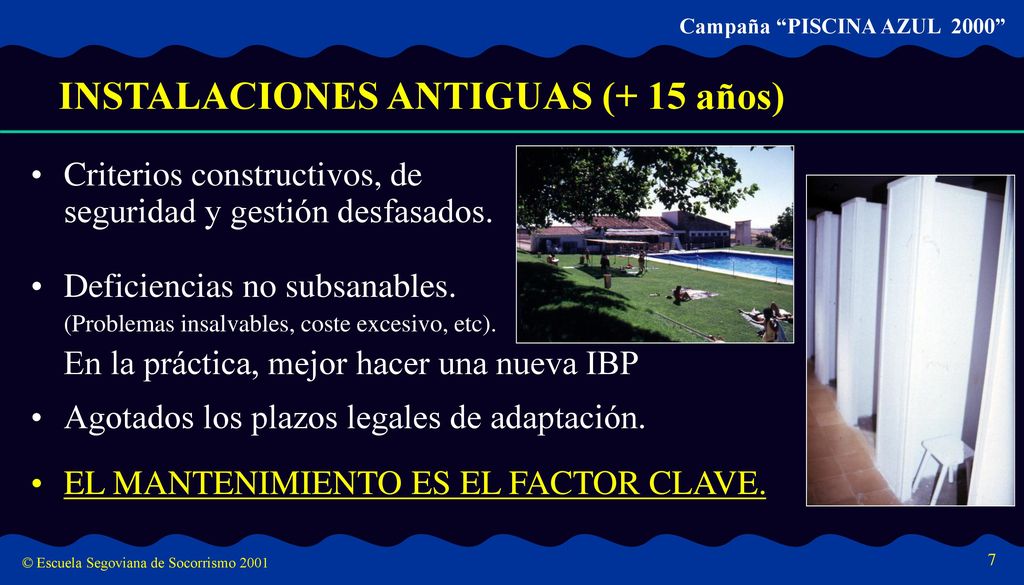 Campaña “PISCINA AZUL 2000”

INSTALACIONES ANTIGUAS (+ 15 años)

• Criterios constructivos, de seguridad y gestión desfasados.

• Deficiencias no subsanables.
(Problemas insalvables, coste excesivo, etc).
En la práctica, mejor hacer una nueva IBP

• Agotados los plazos legales de adaptación.

• EL MANTENIMIENTO ES EL FACTOR CLAVE.

© Escuela Segoviana de Socorrismo 2001

7